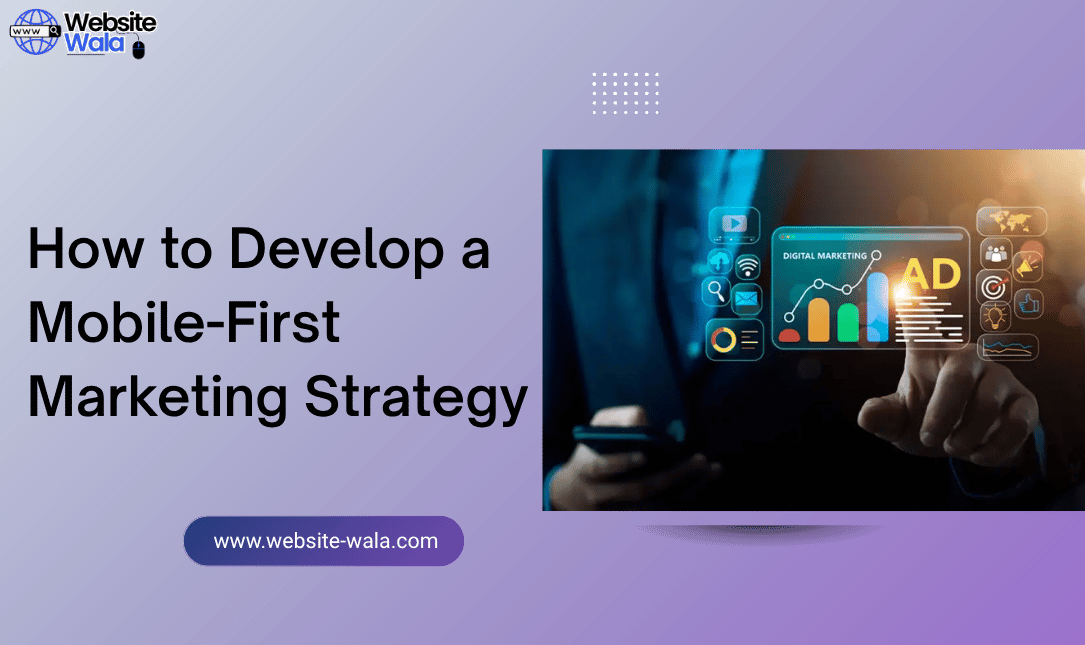 WWW Website Wala

How to Develop a Mobile-First Marketing Strategy

DIGITAL MARKETING

AD

www.website-wala.com